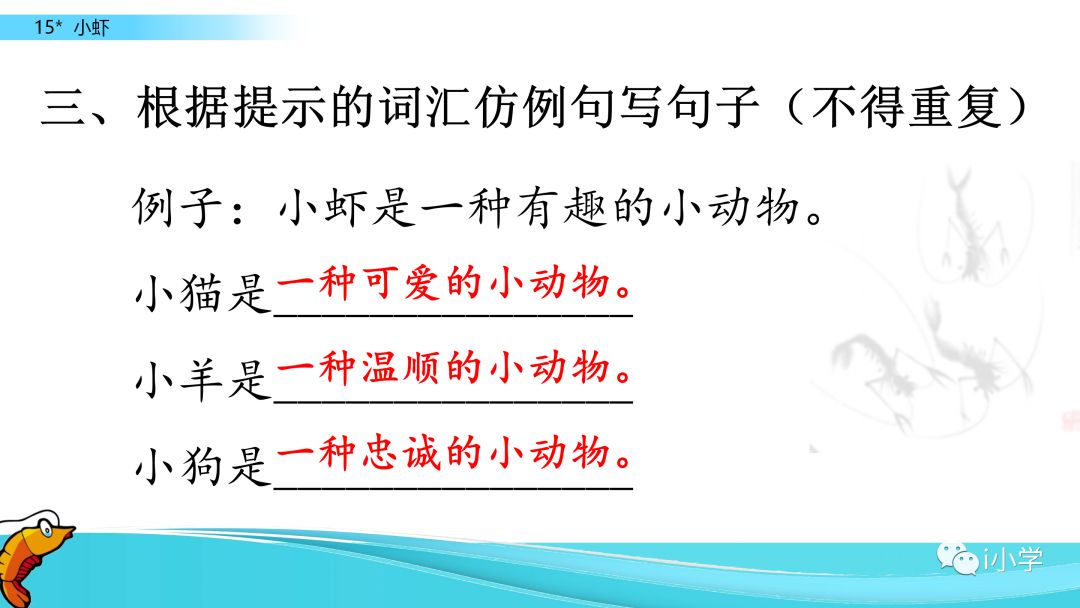 15* 小虾

三、根据提示的词汇仿例句写句子（不得重复）

例子：小虾是一种有趣的小动物。

小猫是一种可爱的小动物。

小羊是一种温顺的小动物。

小狗是一种忠诚的小动物。

i小学